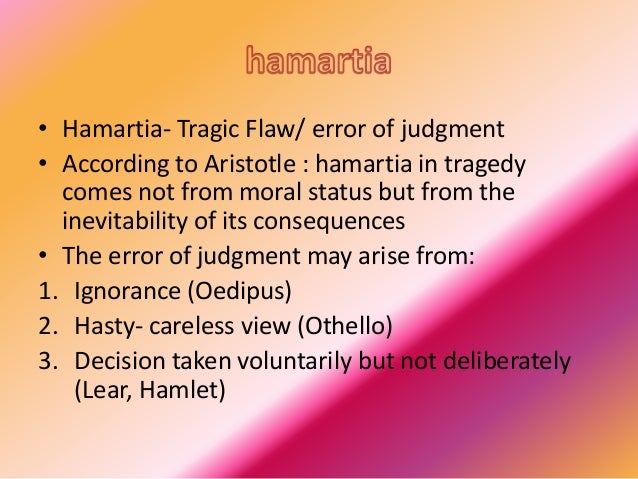 hamartia

• Hamartia- Tragic Flaw/ error of judgment
• According to Aristotle : hamartia in tragedy comes not from moral status but from the inevitability of its consequences
• The error of judgment may arise from:
1. Ignorance (Oedipus)
2. Hasty- careless view (Othello)
3. Decision taken voluntarily but not deliberately (Lear, Hamlet)